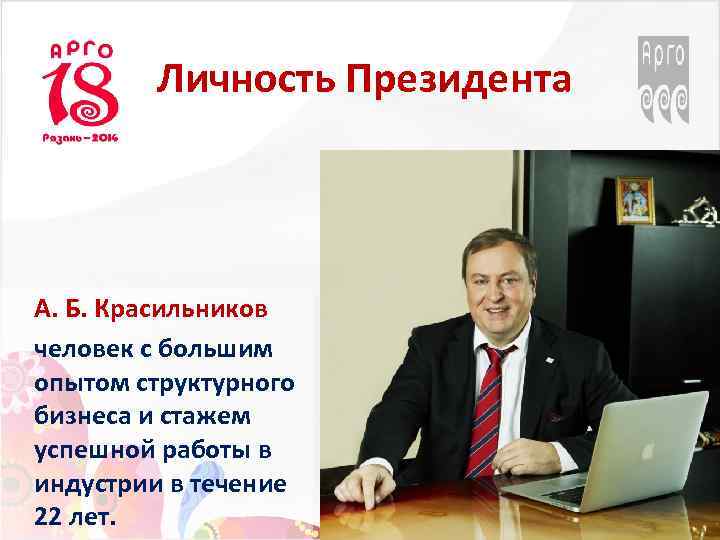 АРГО 18 Рязань – 2014

Личность Президента

Арго

А. Б. Красильников

человек с большим опытом структурного бизнеса и стажем успешной работы в индустрии в течение 22 лет.